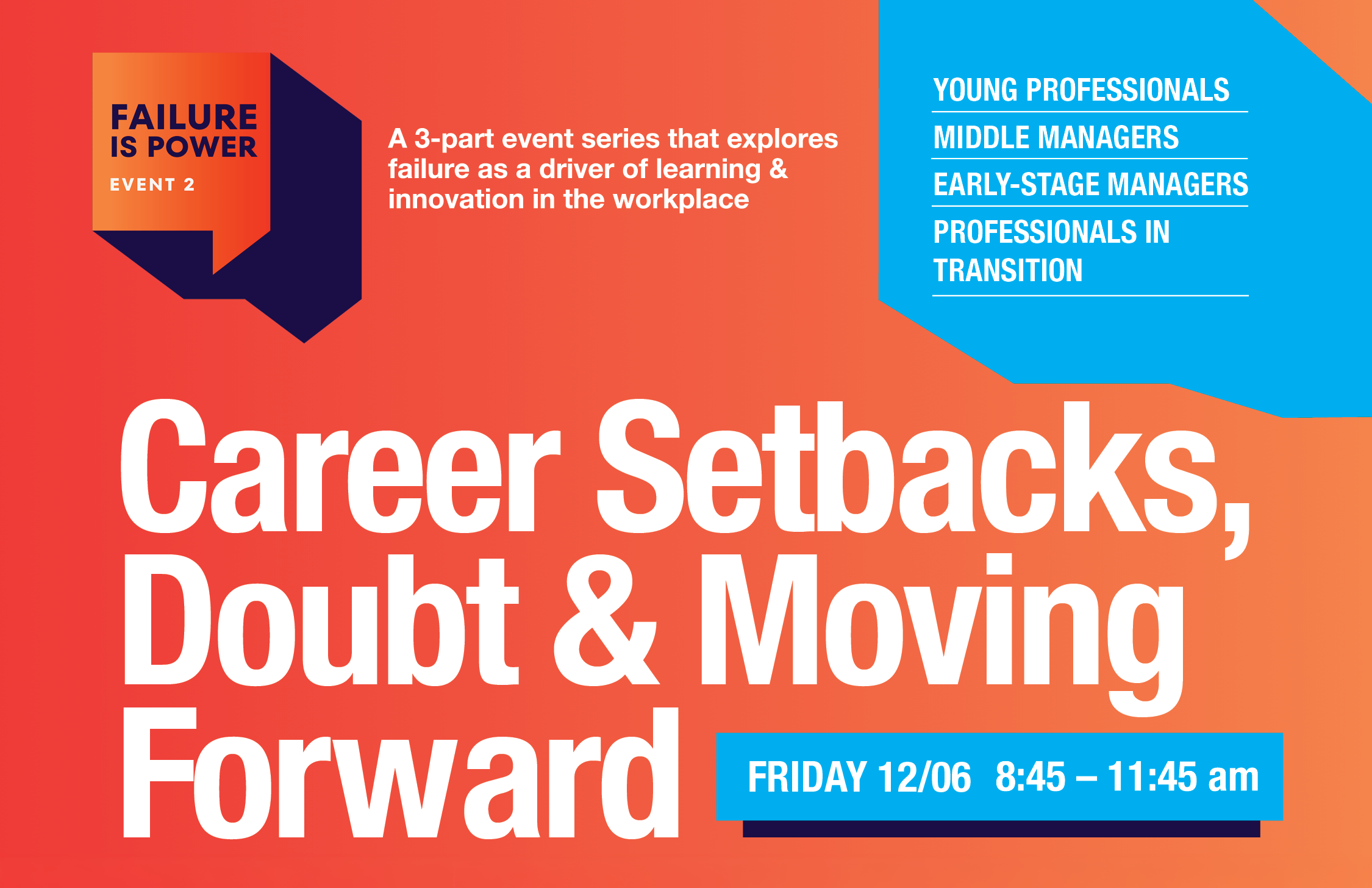 FAILURE IS POWER
EVENT 2

A 3-part event series that explores failure as a driver of learning & innovation in the workplace

YOUNG PROFESSIONALS
MIDDLE MANAGERS
EARLY-STAGE MANAGERS
PROFESSIONALS IN TRANSITION

Career Setbacks, Doubt & Moving Forward

FRIDAY 12/06 8:45 – 11:45 am